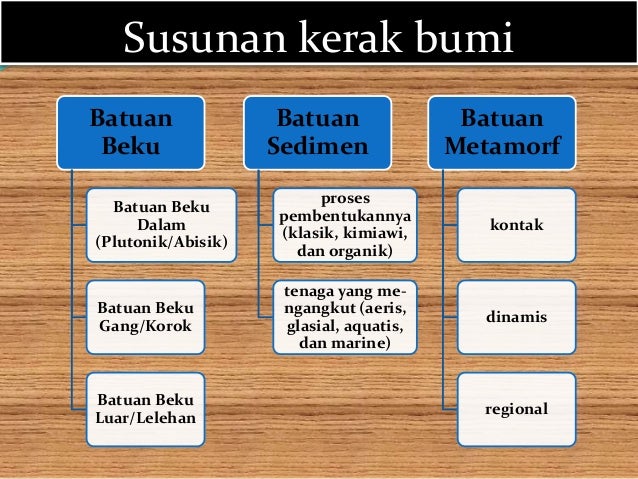 Susunan kerak bumi

Batuan Beku

Batuan Beku Dalam (Plutonik/Abisik)

Batuan Beku Gang/Korok

Batuan Beku Luar/Lelehan

Batuan Sedimen

proses pembentukannya (klasik, kimiawi, dan organik)

tenaga yang mengangkut (aeris, glasial, aquatis, dan marine)

Batuan Metamorf

kontak

dinamis

regional